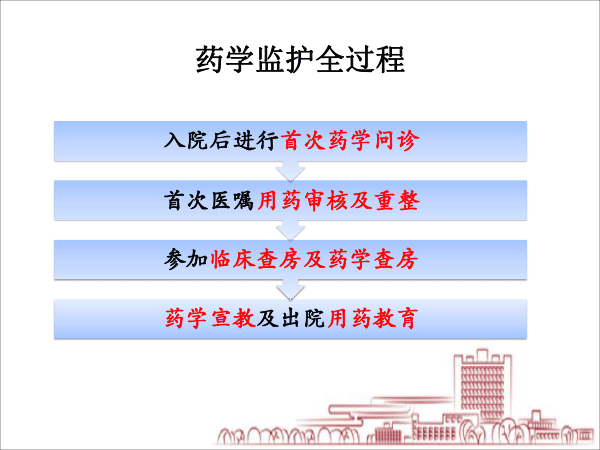 药学监护全过程

入院后进行首次药学问诊

首次医嘱用药审核及重整

参加临床查房及药学查房

药学宣教及出院用药教育